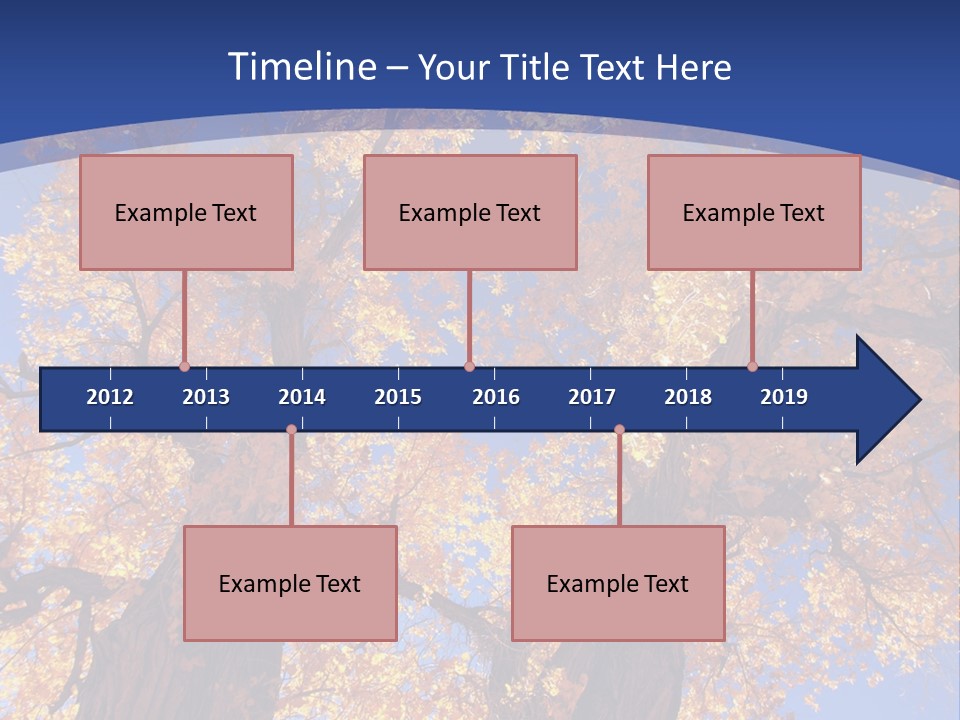 Timeline – Your Title Text Here

Example Text

Example Text

Example Text

2012 2013 2014 2015 2016 2017 2018 2019

Example Text

Example Text